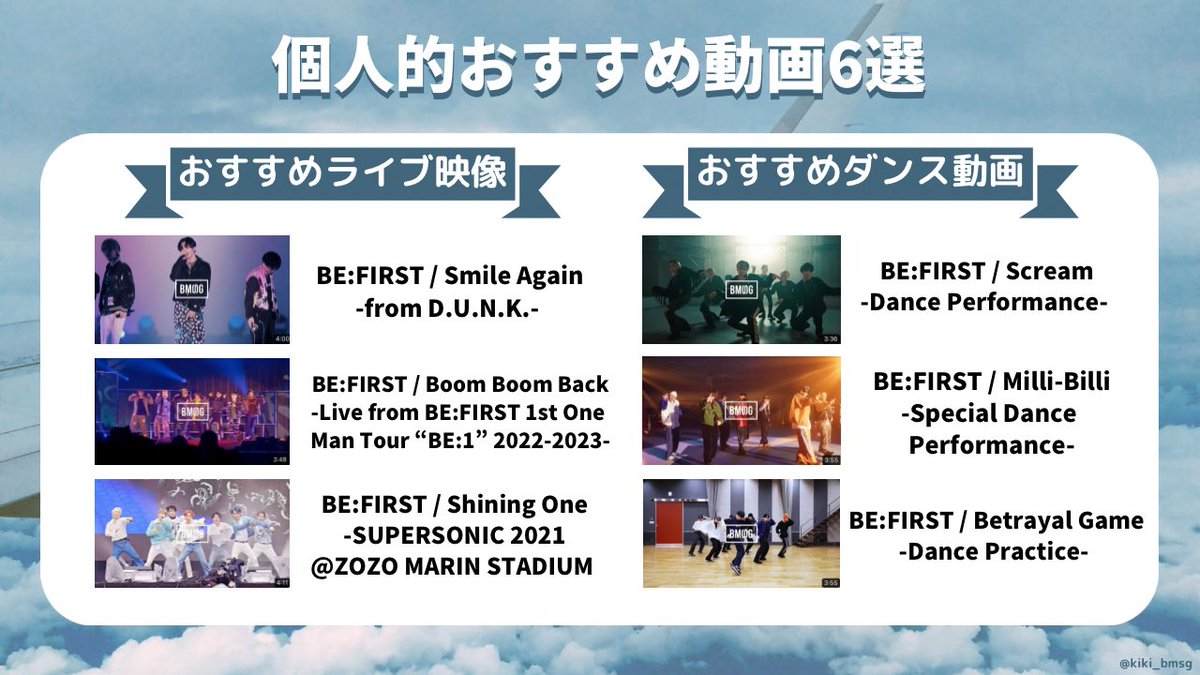 個人的おすすめ動画6選

おすすめライブ映像

BMSG
4:00
BE:FIRST / Smile Again -from D.U.N.K.-

BMSG
3:48
BE:FIRST / Boom Boom Back -Live from BE:FIRST 1st One Man Tour “BE:1” 2022-2023-

BMSG
4:11
BE:FIRST / Shining One -SUPERSONIC 2021 @ZOZO MARIN STADIUM

おすすめダンス動画

BMSG
3:36
BE:FIRST / Scream -Dance Performance-

BMSG
3:55
BE:FIRST / Milli-Billi -Special Dance Performance-

BMSG
3:55
BE:FIRST / Betrayal Game -Dance Practice-

@kiki_bmsg